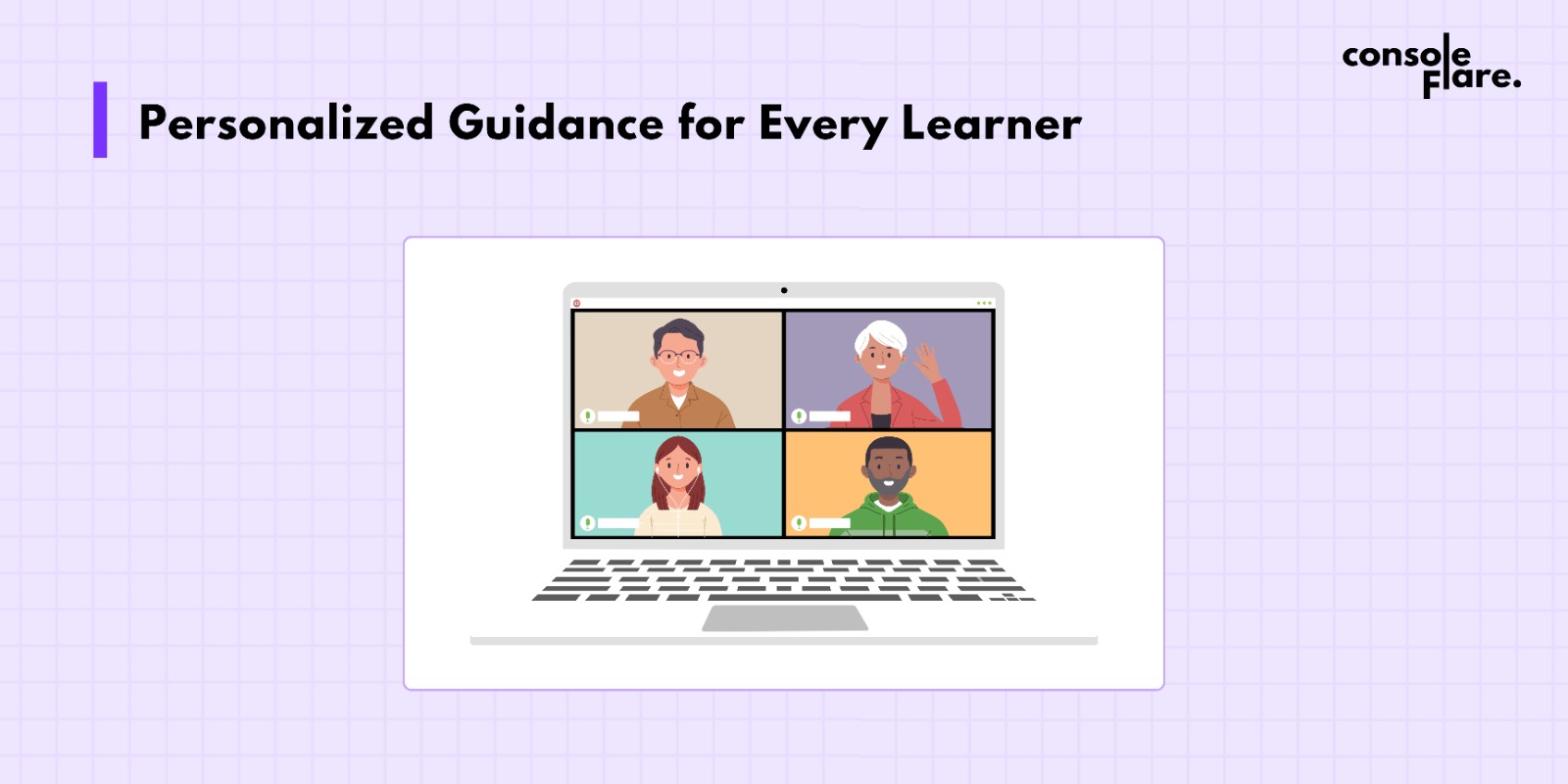 console
flare.

Personalized Guidance for Every Learner